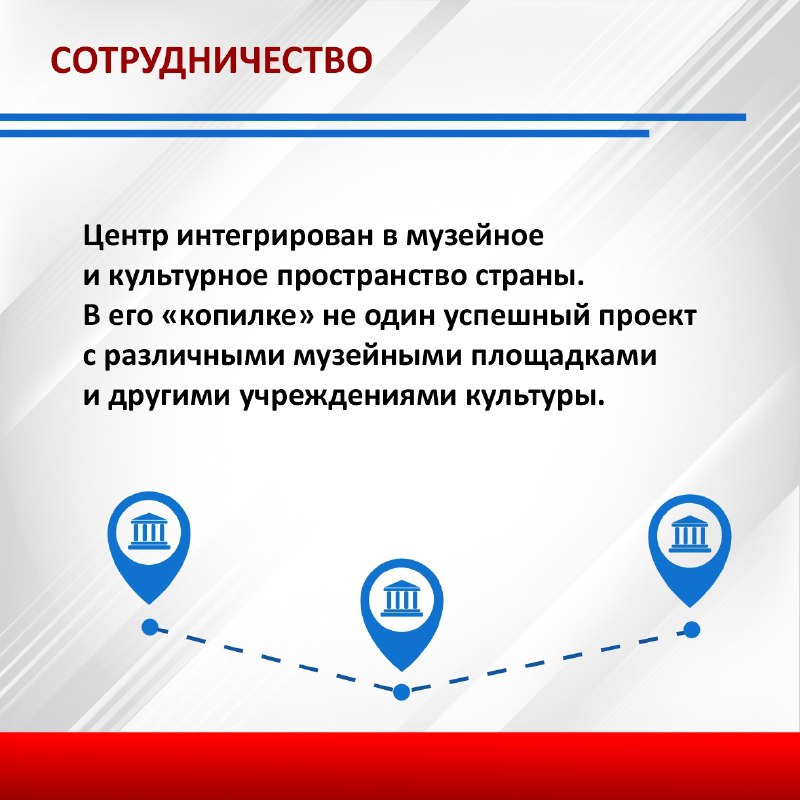 СОТРУДНИЧЕСТВО

Центр интегрирован в музейное и культурное пространство страны. В его «копилке» не один успешный проект с различными музейными площадками и другими учреждениями культуры.